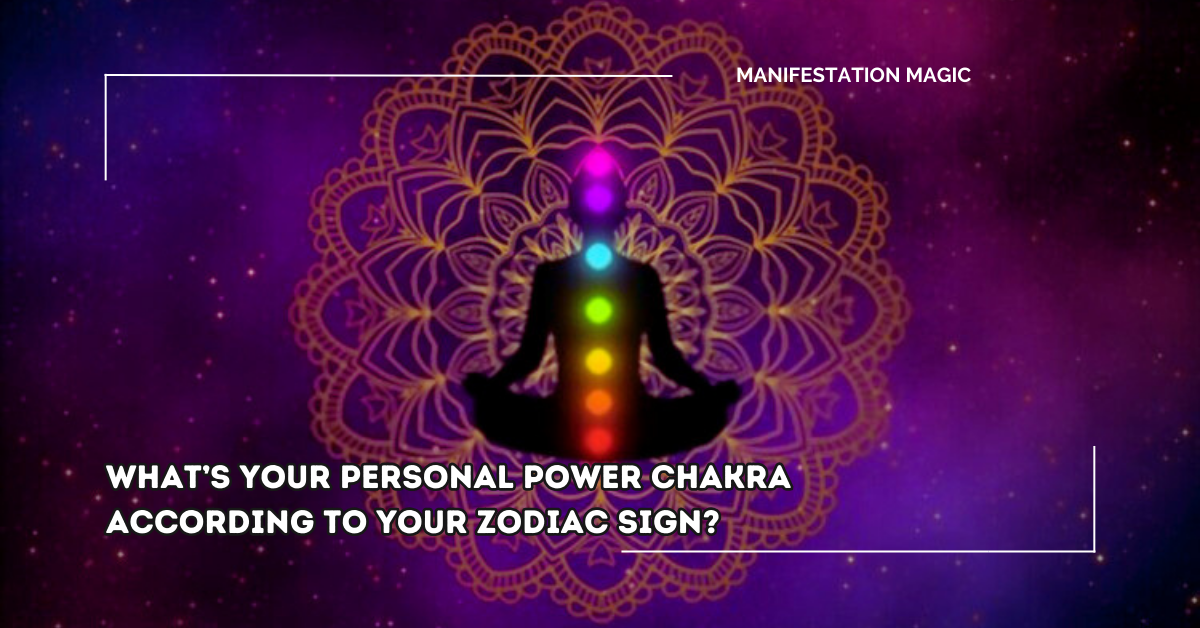 MANIFESTATION MAGIC

WHAT'S YOUR PERSONAL POWER CHAKRA ACCORDING TO YOUR ZODIAC SIGN?